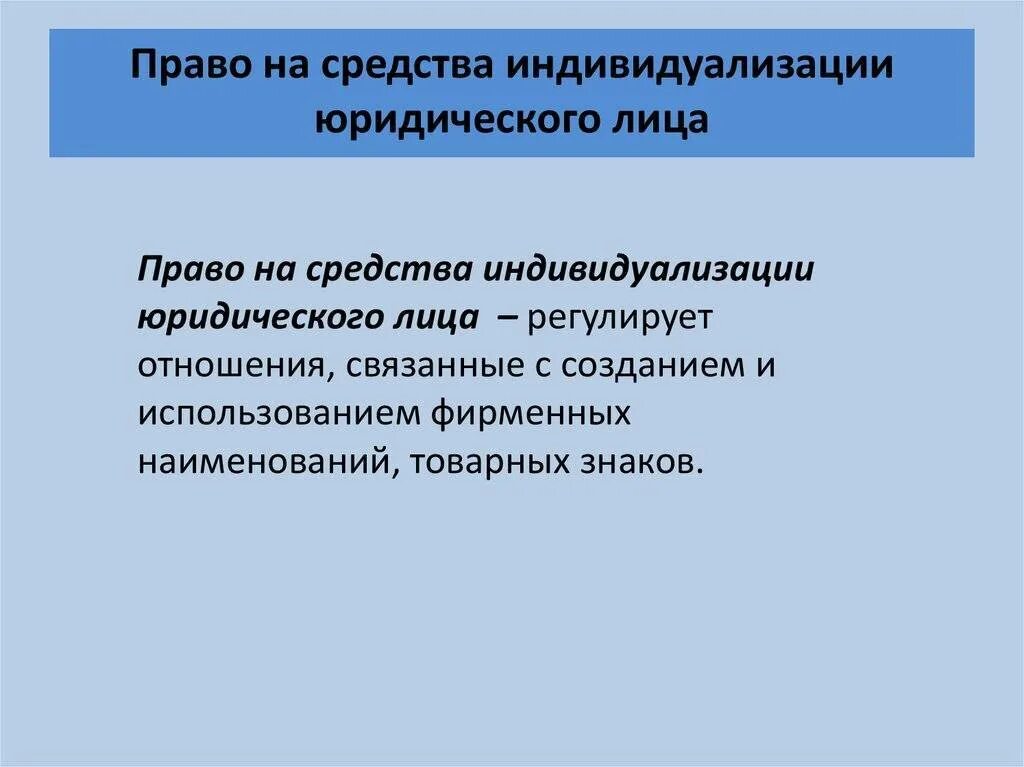 Право на средства индивидуализации юридического лица

Право на средства индивидуализации юридического лица – регулирует отношения, связанные с созданием и использованием фирменных наименований, товарных знаков.